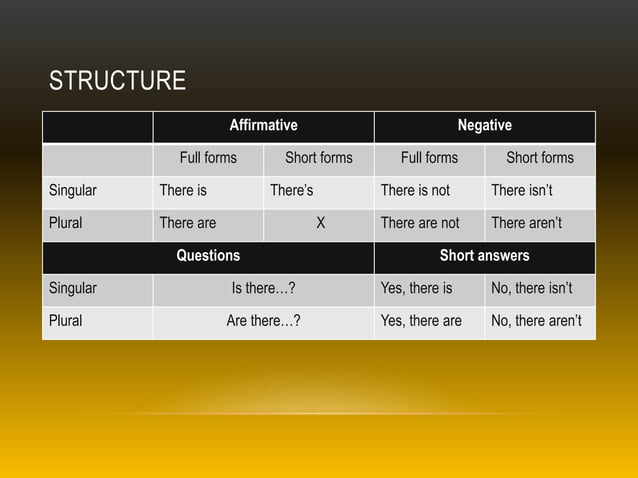 STRUCTURE

| | Affirmative | | Negative | |
|---|---|---|---|---|
| | Full forms | Short forms | Full forms | Short forms |
| Singular | There is | There's | There is not | There isn't |
| Plural | There are | X | There are not | There aren't |
| Questions | | | Short answers | |
| Singular | Is there…? | | Yes, there is | No, there isn't |
| Plural | Are there…? | | Yes, there are | No, there aren't |